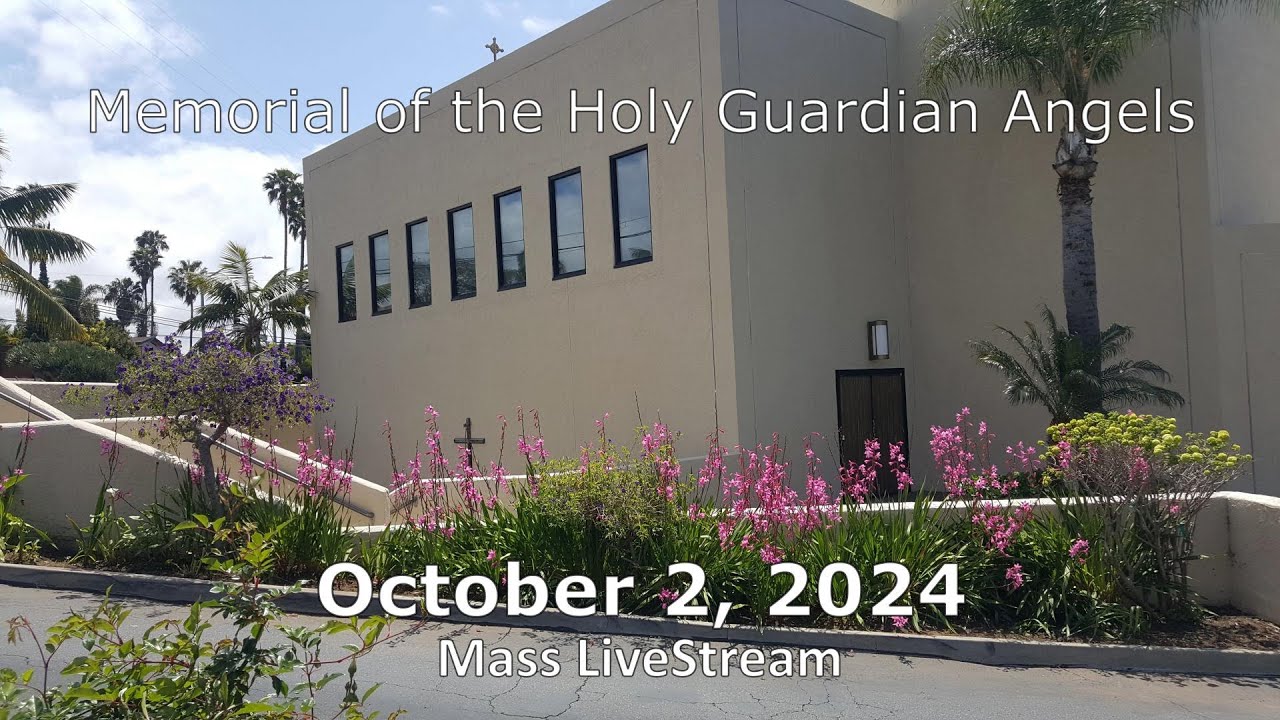 Memorial of the Holy Guardian Angels

October 2, 2024
Mass LiveStream